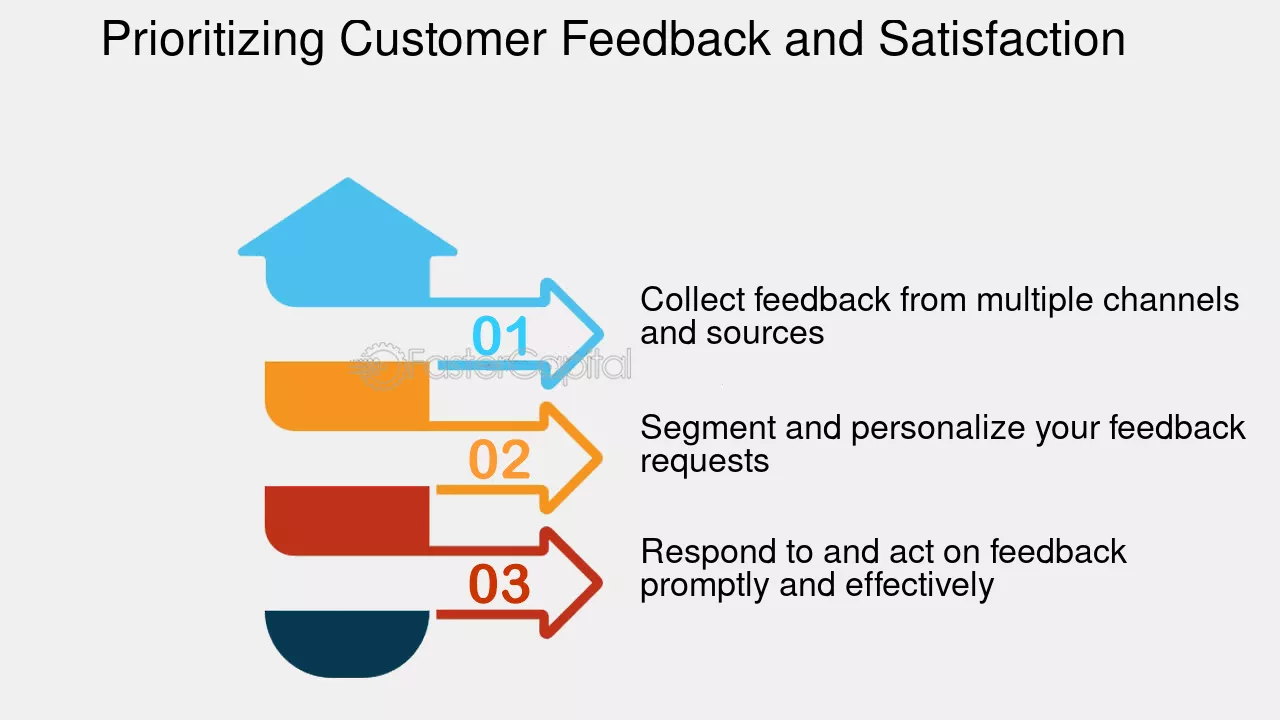 Prioritizing Customer Feedback and Satisfaction

01

Collect feedback from multiple channels and sources

02

Segment and personalize your feedback requests

03

Respond to and act on feedback promptly and effectively

FasterCapital